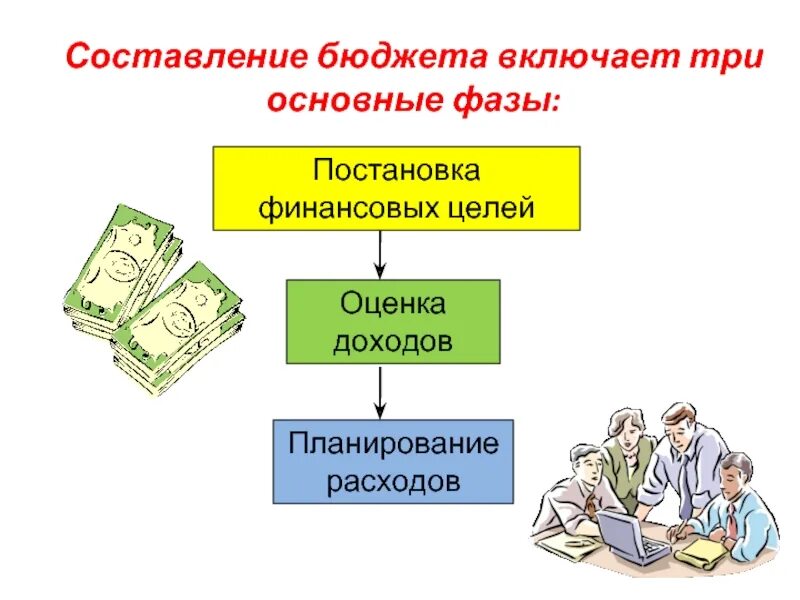 Составление бюджета включает три основные фазы:

Постановка финансовых целей

Оценка доходов

Планирование расходов